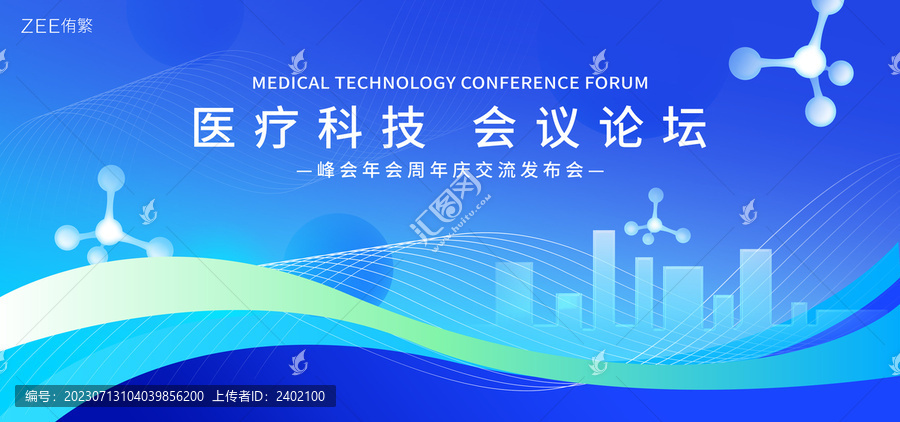 ZEE侑繁

MEDICAL TECHNOLOGY CONFERENCE FORUM

医疗科技 会议论坛

—峰会年会周年庆交流发布会—

汇图网 www.huitu.com

编号：20230713104039856200 上传者ID：2402100